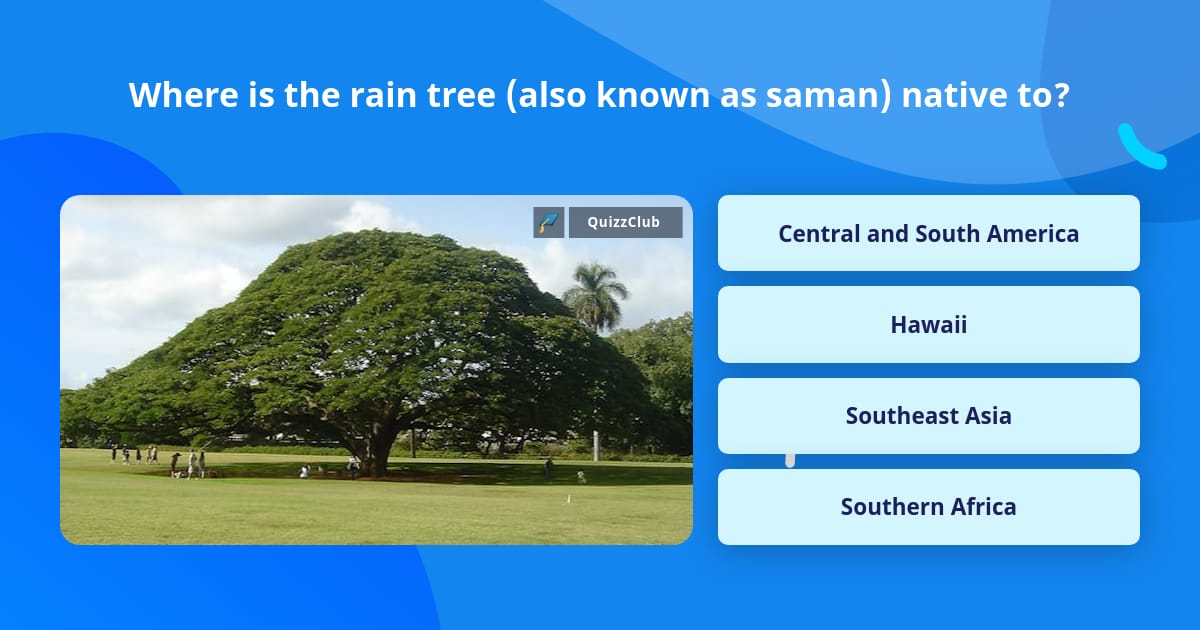 Where is the rain tree (also known as saman) native to?

QuizzClub

Central and South America

Hawaii

Southeast Asia

Southern Africa